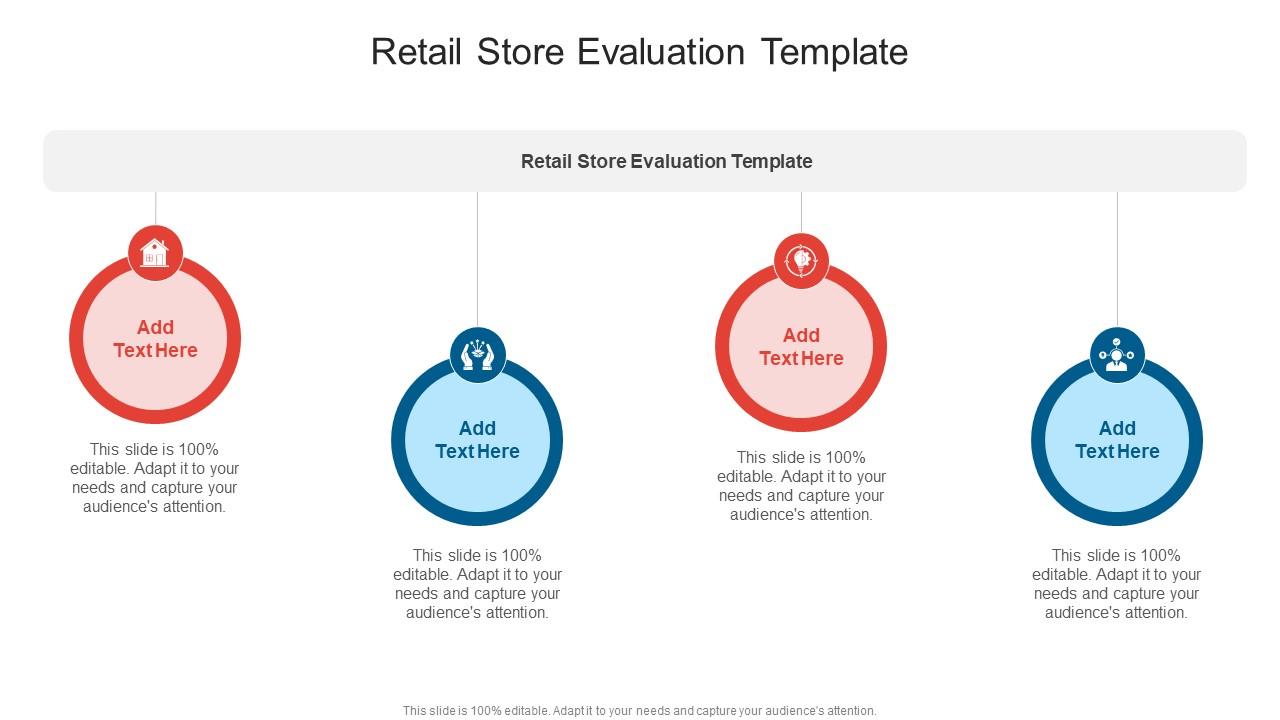 Retail Store Evaluation Template

Retail Store Evaluation Template

Add Text Here

This slide is 100% editable. Adapt it to your needs and capture your audience's attention.

Add Text Here

This slide is 100% editable. Adapt it to your needs and capture your audience's attention.

Add Text Here

This slide is 100% editable. Adapt it to your needs and capture your audience's attention.

Add Text Here

This slide is 100% editable. Adapt it to your needs and capture your audience's attention.

This slide is 100% editable. Adapt it to your needs and capture your audience's attention.